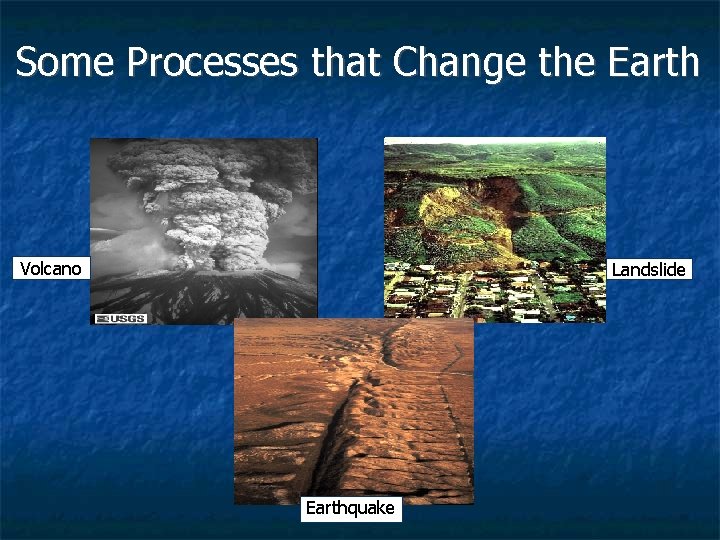 Some Processes that Change the Earth

Volcano

USGS

Landslide

Earthquake